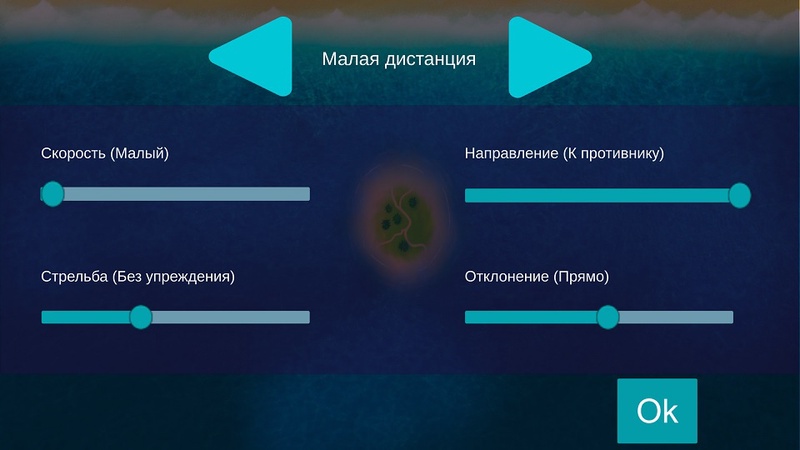 Малая дистанция

Скорость (Малый)

Направление (К противнику)

Стрельба (Без упреждения)

Отклонение (Прямо)

Ok